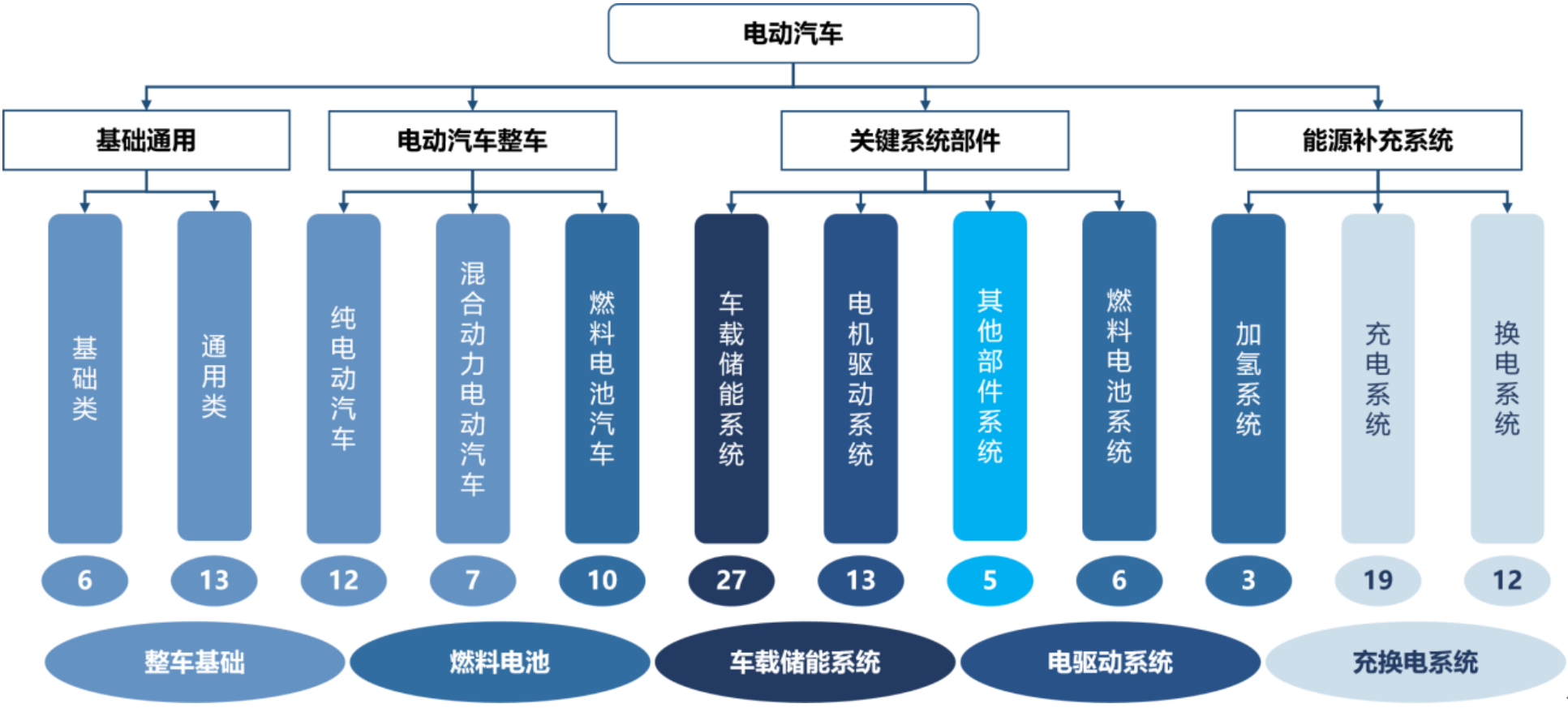 电动汽车

基础通用

电动汽车整车

关键系统部件

能源补充系统

基础类

通用类

纯电动汽车

混合动力电动汽车

燃料电池汽车

车载储能系统

电机驱动系统

其他部件系统

燃料电池系统

加氢系统

充电系统

换电系统

6

13

12

7

10

27

13

5

6

3

19

12

整车基础

燃料电池

车载储能系统

电驱动系统

充换电系统